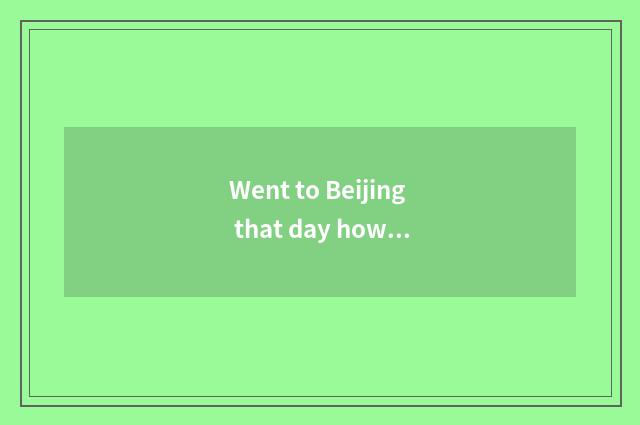 Went to Beijing that day how...